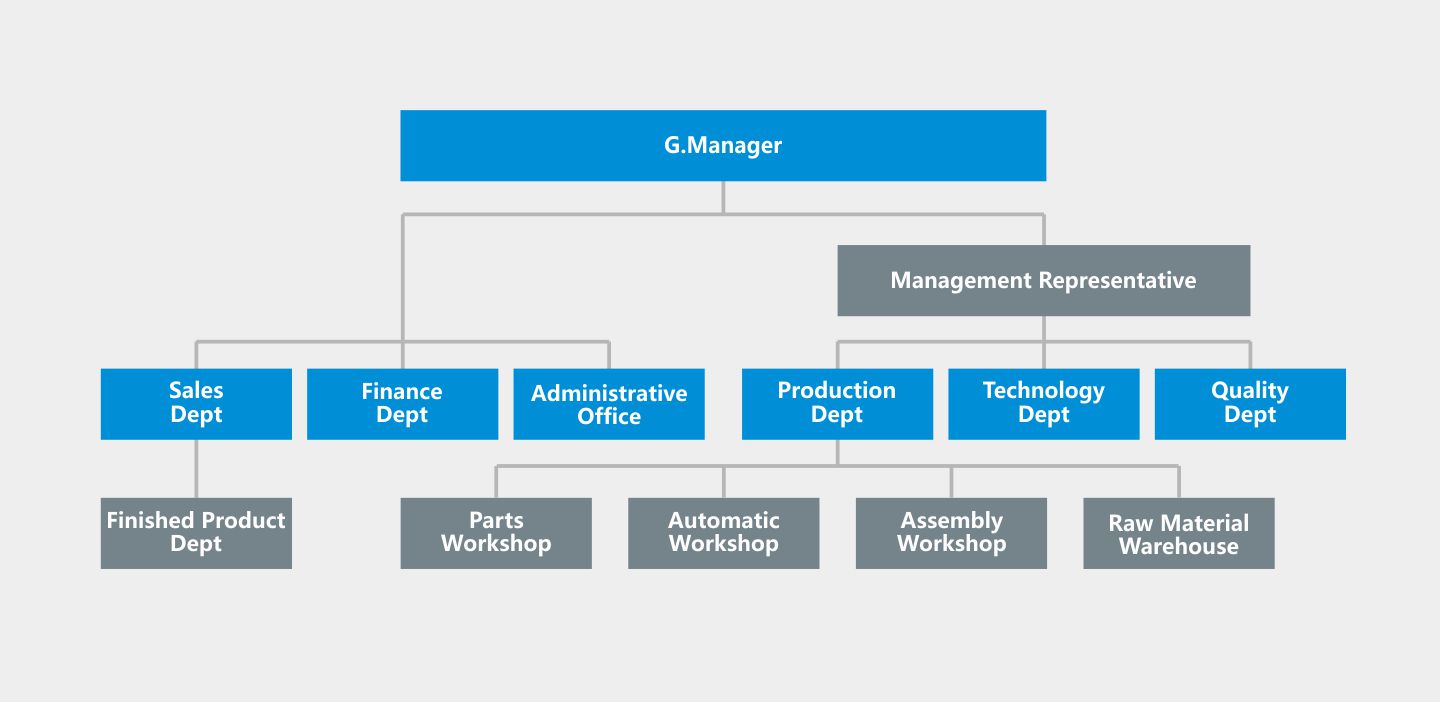 G.Manager

Management Representative

Sales Dept

Finance Dept

Administrative Office

Production Dept

Technology Dept

Quality Dept

Finished Product Dept

Parts Workshop

Automatic Workshop

Assembly Workshop

Raw Material Warehouse